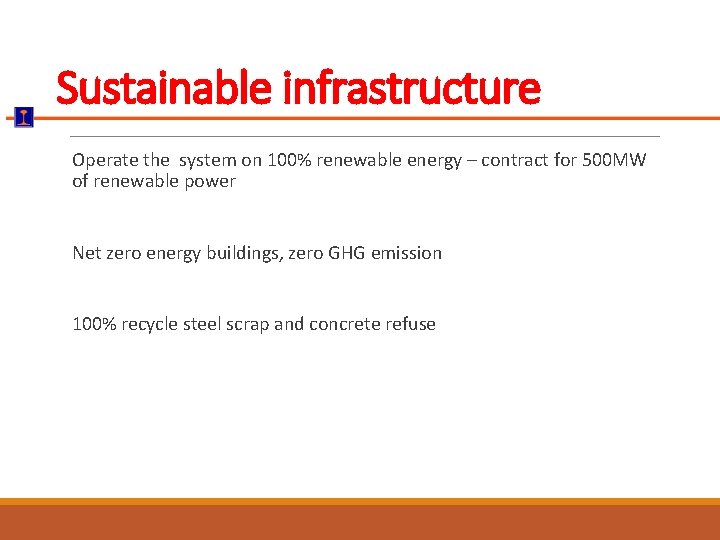 Sustainable infrastructure

Operate the system on 100% renewable energy – contract for 500MW of renewable power

Net zero energy buildings, zero GHG emission

100% recycle steel scrap and concrete refuse